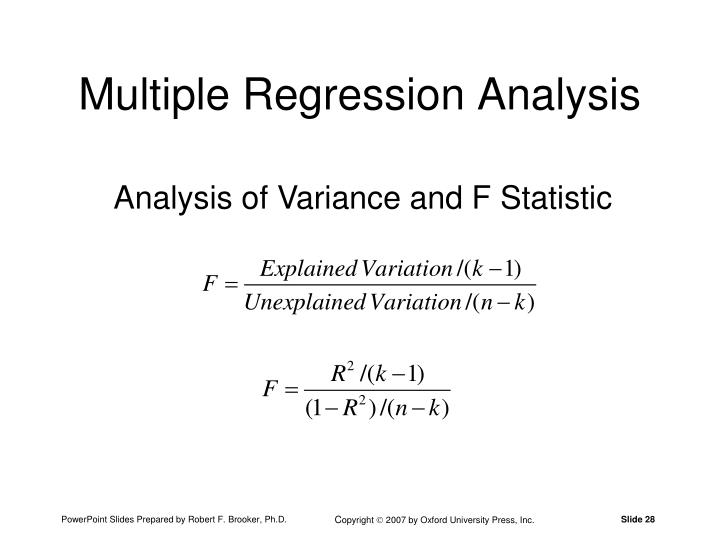 Multiple Regression Analysis

Analysis of Variance and F Statistic

$F = \frac{Explained\,Variation/(k-1)}{Unexplained\,Variation/(n-k)}$

$F = \frac{R^2/(k-1)}{(1-R^2)/(n-k)}$

PowerPoint Slides Prepared by Robert F. Brooker, Ph.D.

Copyright © 2007 by Oxford University Press, Inc.

Slide 28